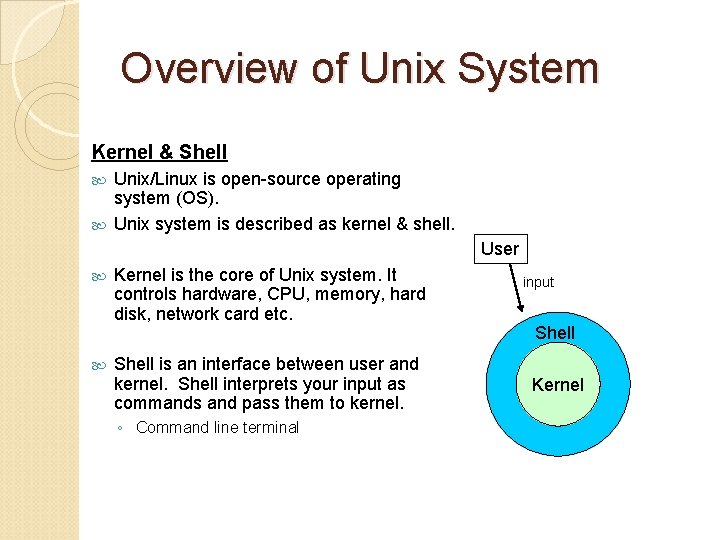 Overview of Unix System

Kernel & Shell

Unix/Linux is open-source operating system (OS).

Unix system is described as kernel & shell.

Kernel is the core of Unix system. It controls hardware, CPU, memory, hard disk, network card etc.

Shell is an interface between user and kernel. Shell interprets your input as commands and pass them to kernel.

◦ Command line terminal

User

input

Shell

Kernel